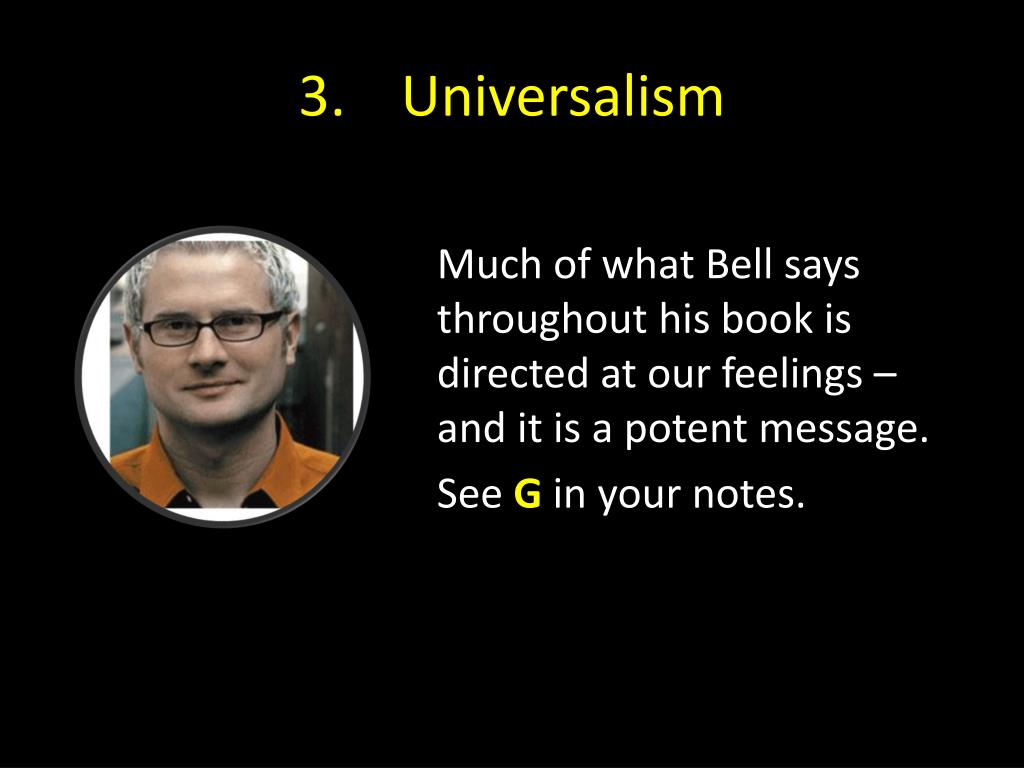 3. Universalism

Much of what Bell says throughout his book is directed at our feelings – and it is a potent message.

See G in your notes.